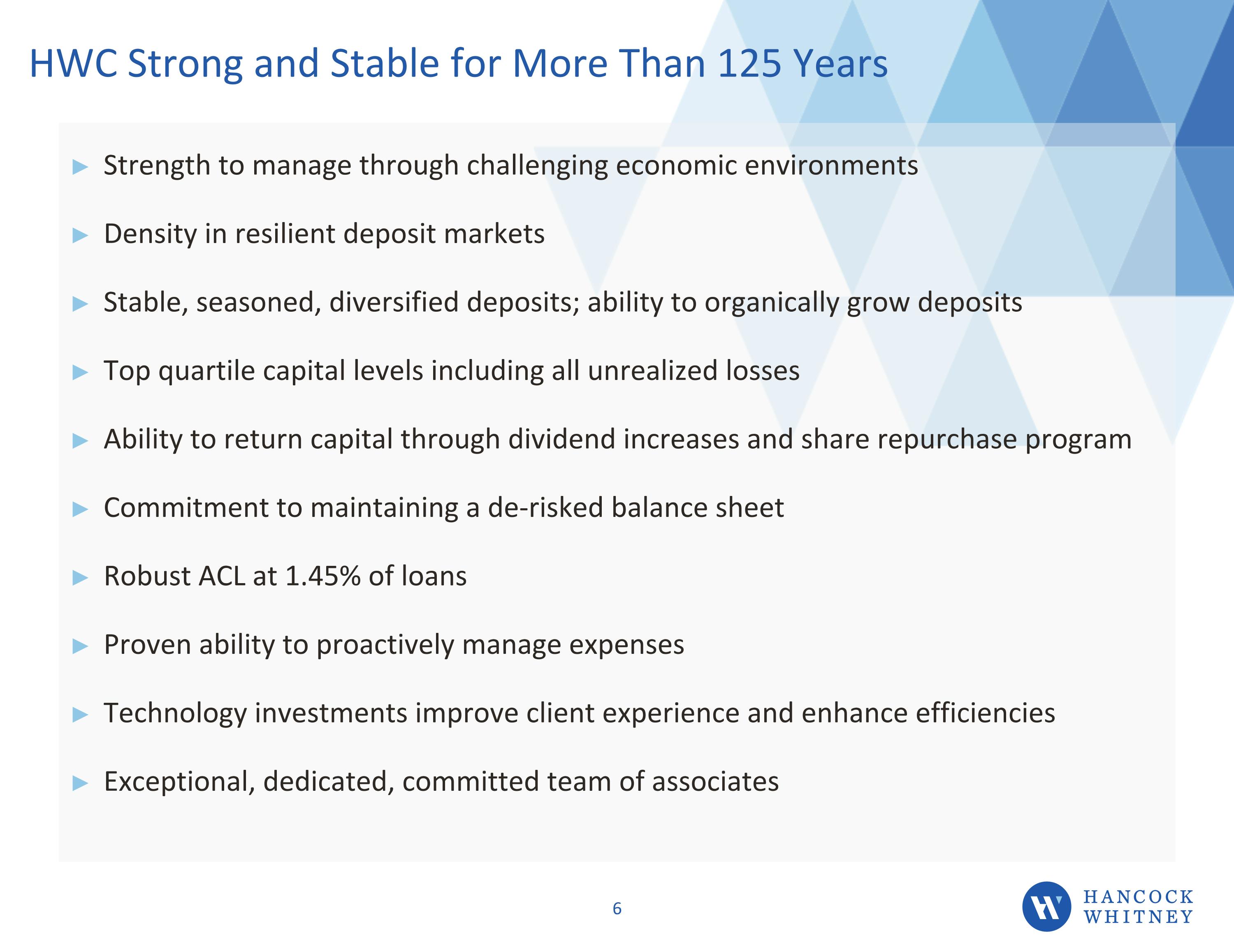 HWC Strong and Stable for More Than 125 Years

▶ Strength to manage through challenging economic environments

▶ Density in resilient deposit markets

▶ Stable, seasoned, diversified deposits; ability to organically grow deposits

▶ Top quartile capital levels including all unrealized losses

▶ Ability to return capital through dividend increases and share repurchase program

▶ Commitment to maintaining a de-risked balance sheet

▶ Robust ACL at 1.45% of loans

▶ Proven ability to proactively manage expenses

▶ Technology investments improve client experience and enhance efficiencies

▶ Exceptional, dedicated, committed team of associates

6

HANCOCK
WHITNEY